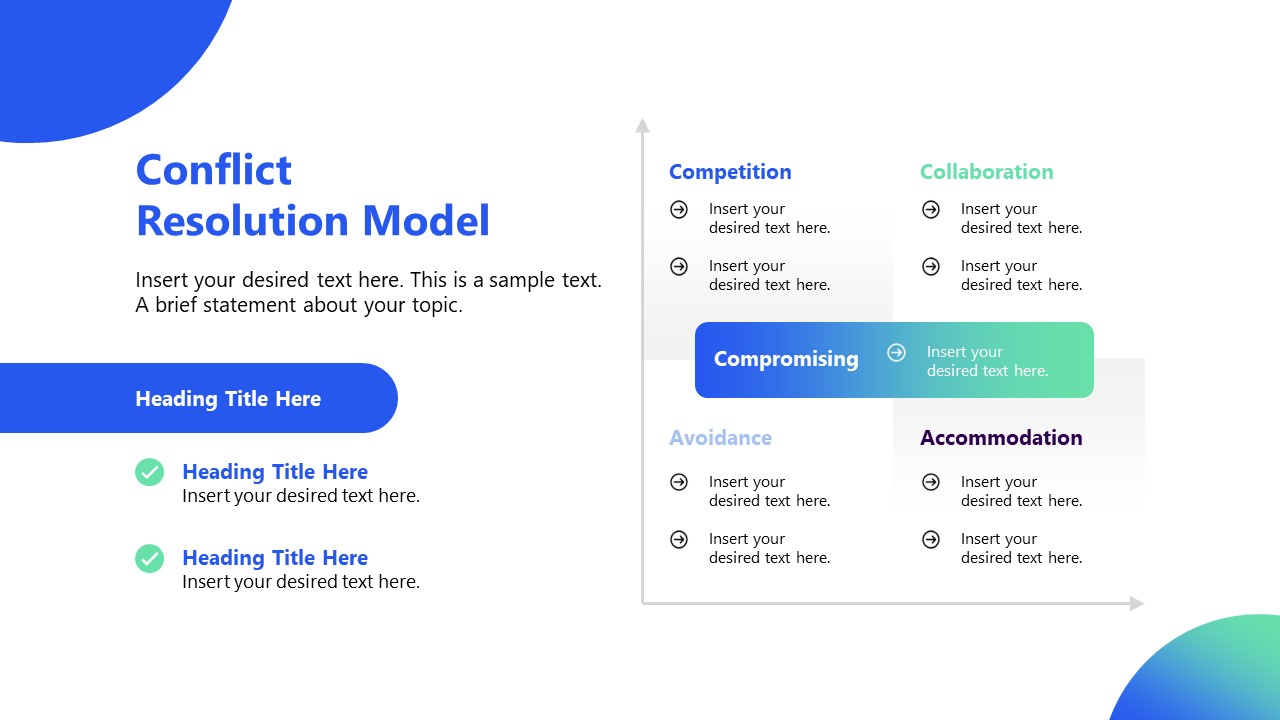 Conflict Resolution Model

Insert your desired text here. This is a sample text. A brief statement about your topic.

Heading Title Here

Heading Title Here
Insert your desired text here.

Heading Title Here
Insert your desired text here.

Competition

Insert your desired text here.

Insert your desired text here.

Collaboration

Insert your desired text here.

Insert your desired text here.

Compromising

Insert your desired text here.

Avoidance

Insert your desired text here.

Insert your desired text here.

Accommodation

Insert your desired text here.

Insert your desired text here.